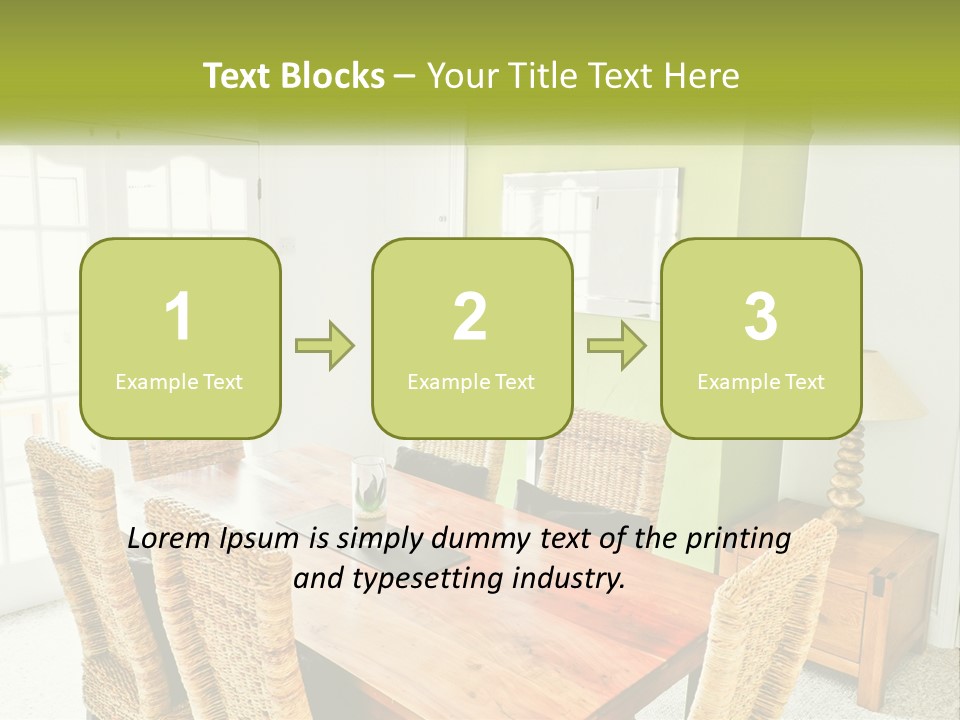 Text Blocks – Your Title Text Here

1
Example Text

2
Example Text

3
Example Text

Lorem Ipsum is simply dummy text of the printing and typesetting industry.